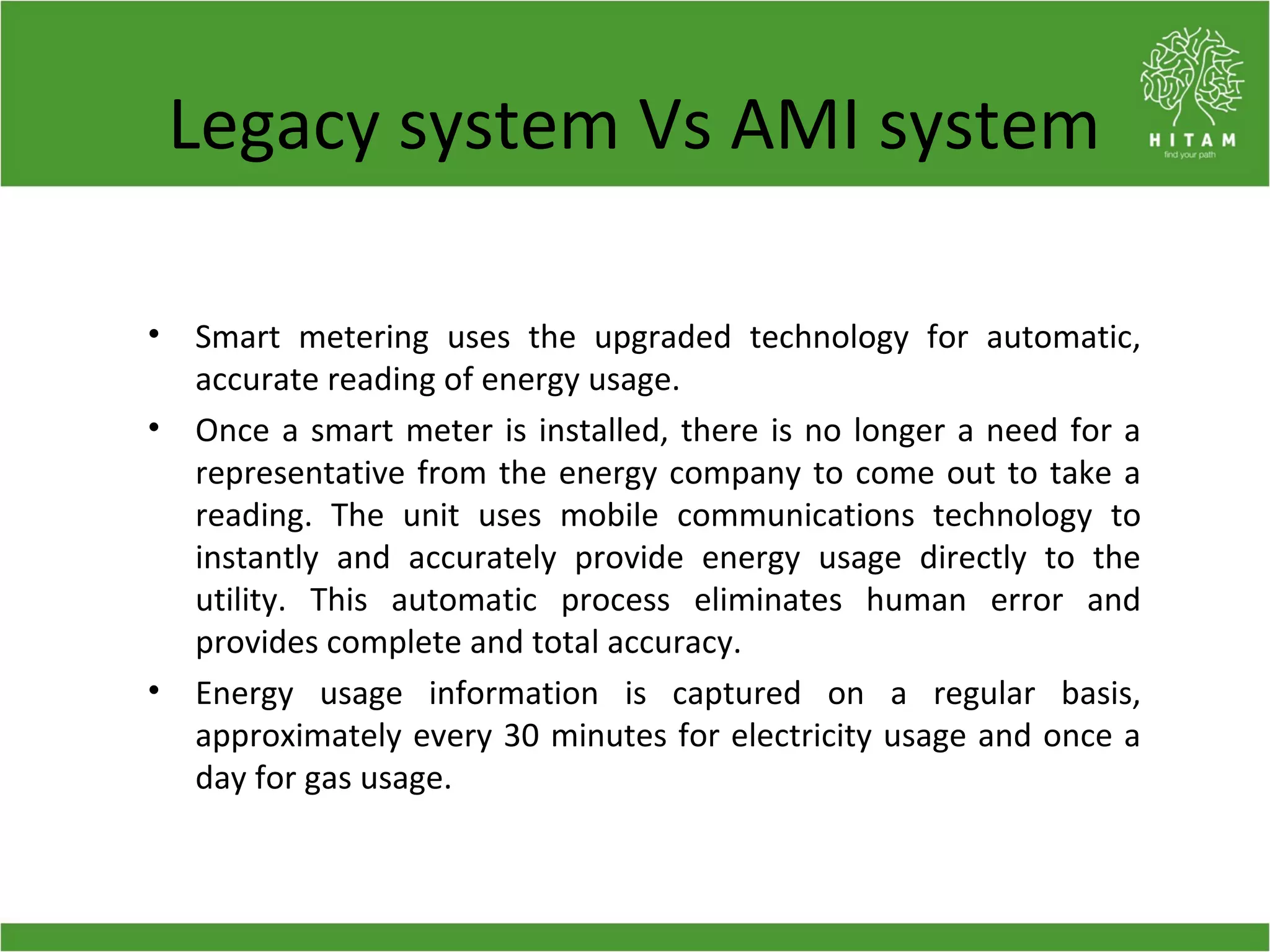 Legacy system Vs AMI system

HITAM
find your path

• Smart metering uses the upgraded technology for automatic, accurate reading of energy usage.

• Once a smart meter is installed, there is no longer a need for a representative from the energy company to come out to take a reading. The unit uses mobile communications technology to instantly and accurately provide energy usage directly to the utility. This automatic process eliminates human error and provides complete and total accuracy.

• Energy usage information is captured on a regular basis, approximately every 30 minutes for electricity usage and once a day for gas usage.